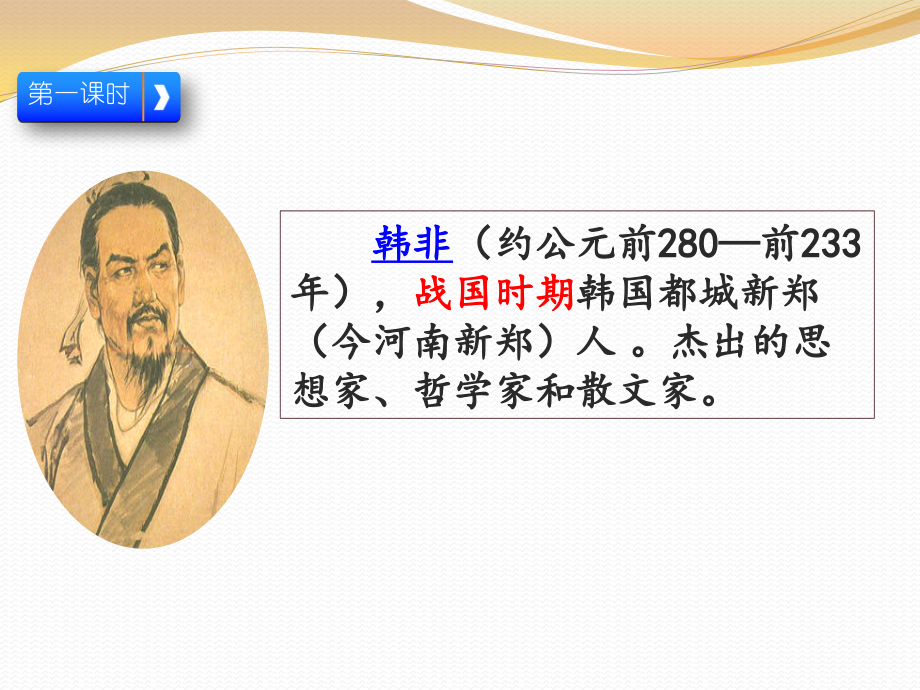 第一课时

韩非（约公元前280—前233年），战国时期韩国都城新郑（今河南新郑）人 。杰出的思想家、哲学家和散文家。